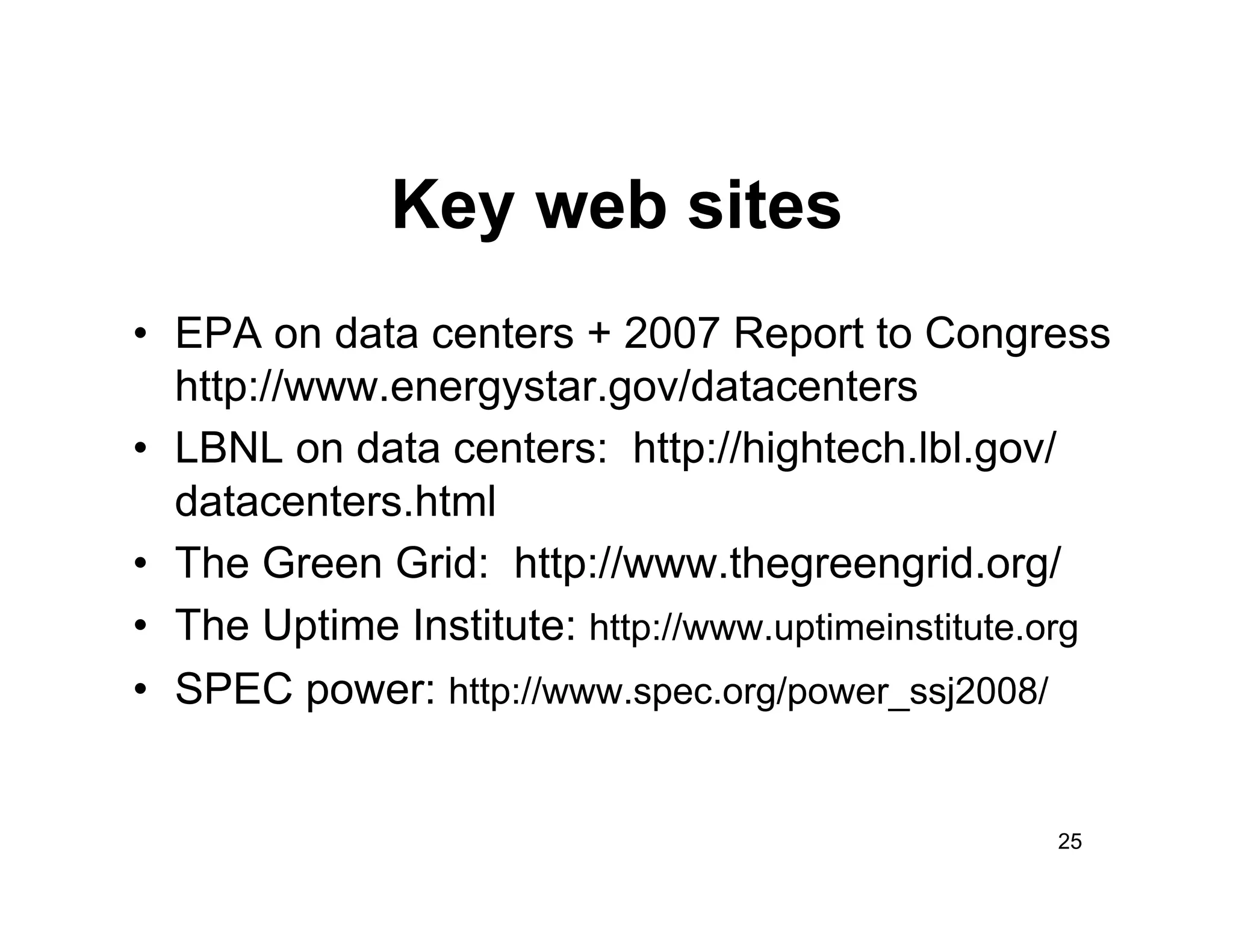 Key web sites

• EPA on data centers + 2007 Report to Congress http://www.energystar.gov/datacenters
• LBNL on data centers: http://hightech.lbl.gov/datacenters.html
• The Green Grid: http://www.thegreengrid.org/
• The Uptime Institute: http://www.uptimeinstitute.org
• SPEC power: http://www.spec.org/power_ssj2008/

25